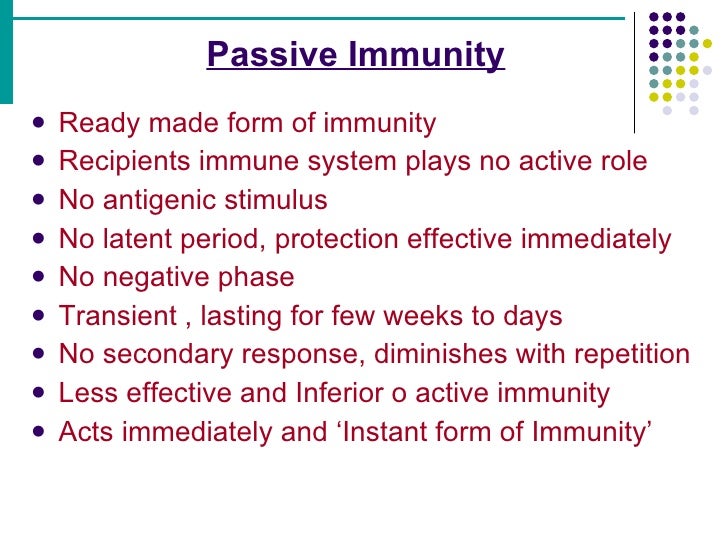 Passive Immunity

- Ready made form of immunity
- Recipients immune system plays no active role
- No antigenic stimulus
- No latent period, protection effective immediately
- No negative phase
- Transient , lasting for few weeks to days
- No secondary response, diminishes with repetition
- Less effective and Inferior o active immunity
- Acts immediately and ‘Instant form of Immunity’